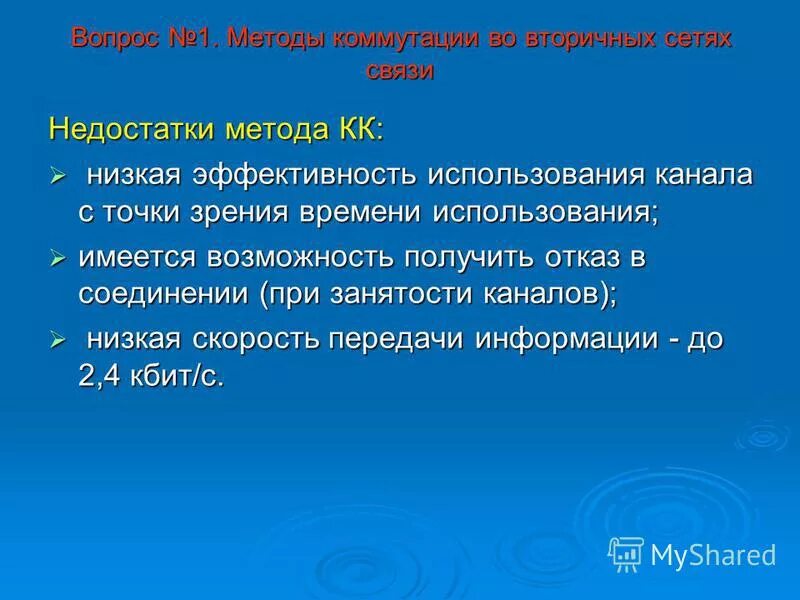 Вопрос №1. Методы коммутации во вторичных сетях связи

Недостатки метода КК:

➢ низкая эффективность использования канала с точки зрения времени использования;

➢ имеется возможность получить отказ в соединении (при занятости каналов);

➢ низкая скорость передачи информации - до 2,4 кбит/с.

MyShared